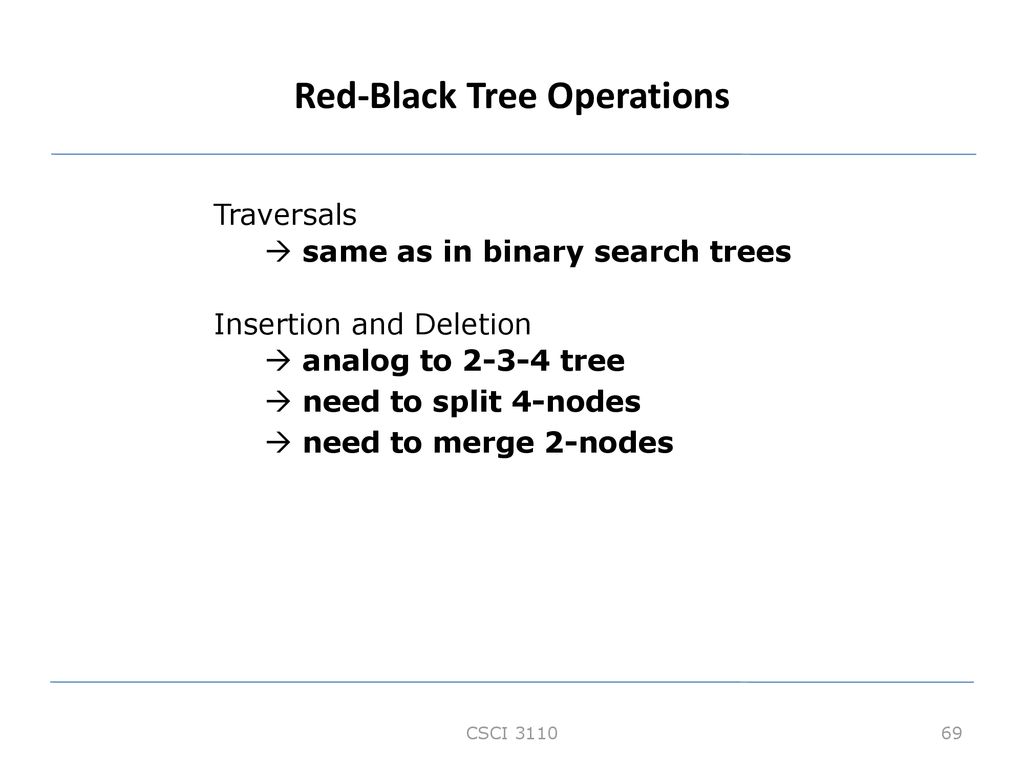 Red-Black Tree Operations

Traversals
→ same as in binary search trees

Insertion and Deletion
→ analog to 2-3-4 tree
→ need to split 4-nodes
→ need to merge 2-nodes

CSCI 3110

69